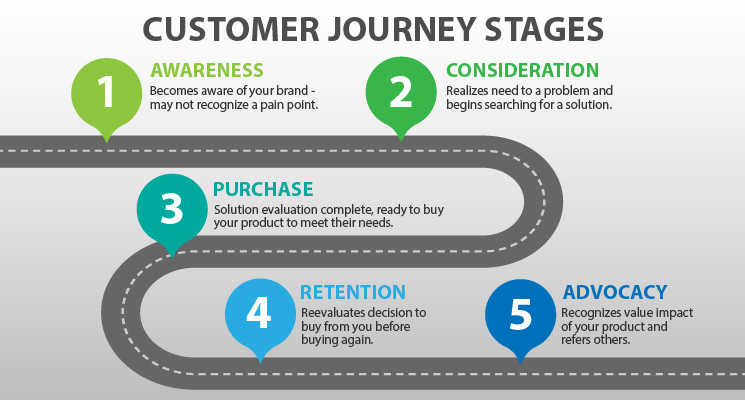 CUSTOMER JOURNEY STAGES

1

AWARENESS

Becomes aware of your brand - may not recognize a pain point.

2

CONSIDERATION

Realizes need to a problem and begins searching for a solution.

3

PURCHASE

Solution evaluation complete, ready to buy your product to meet their needs.

4

RETENTION

Reevaluates decision to buy from you before buying again.

5

ADVOCACY

Recognizes value impact of your product and refers others.